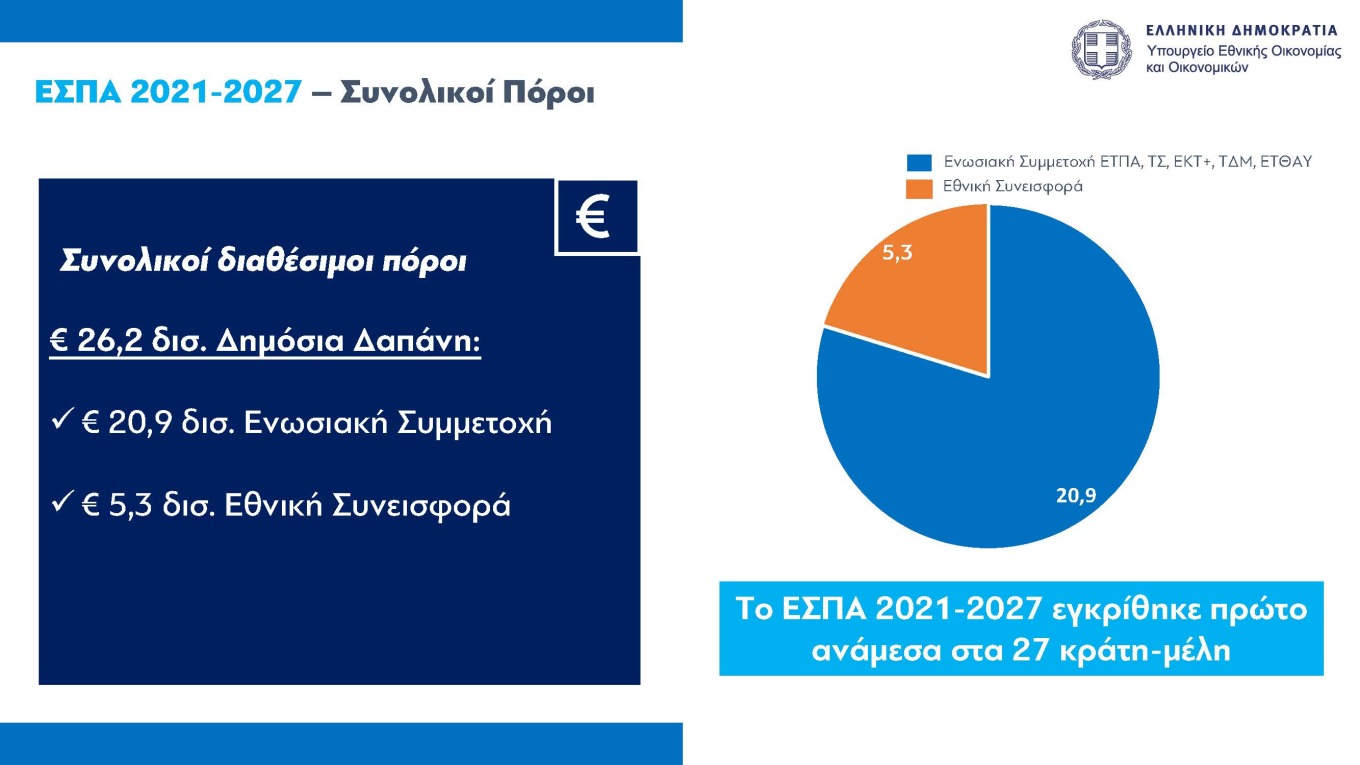 ΕΛΛΗΝΙΚΗ ΔΗΜΟΚΡΑΤΙΑ
Υπουργείο Εθνικής Οικονομίας και Οικονομικών

ΕΣΠΑ 2021-2027 – Συνολικοί Πόροι

€

Συνολικοί διαθέσιμοι πόροι

€ 26,2 δισ. Δημόσια Δαπάνη:

✓ € 20,9 δισ. Ενωσιακή Συμμετοχή

✓ € 5,3 δισ. Εθνική Συνεισφορά

Ενωσιακή Συμμετοχή ΕΤΠΑ, ΤΣ, ΕΚΤ+, ΤΔΜ, ΕΤΘΑΥ
Εθνική Συνεισφορά

5,3

20,9

Το ΕΣΠΑ 2021-2027 εγκρίθηκε πρώτο ανάμεσα στα 27 κράτη-μέλη